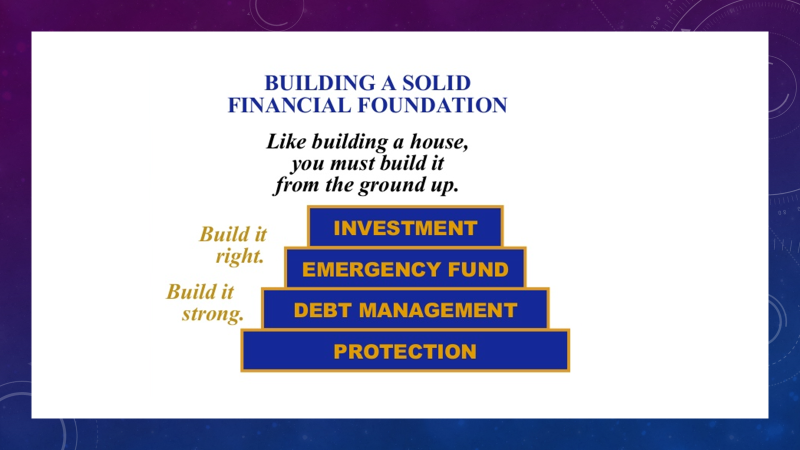 BUILDING A SOLID FINANCIAL FOUNDATION

Like building a house, you must build it from the ground up.

Build it right.

Build it strong.

INVESTMENT

EMERGENCY FUND

DEBT MANAGEMENT

PROTECTION